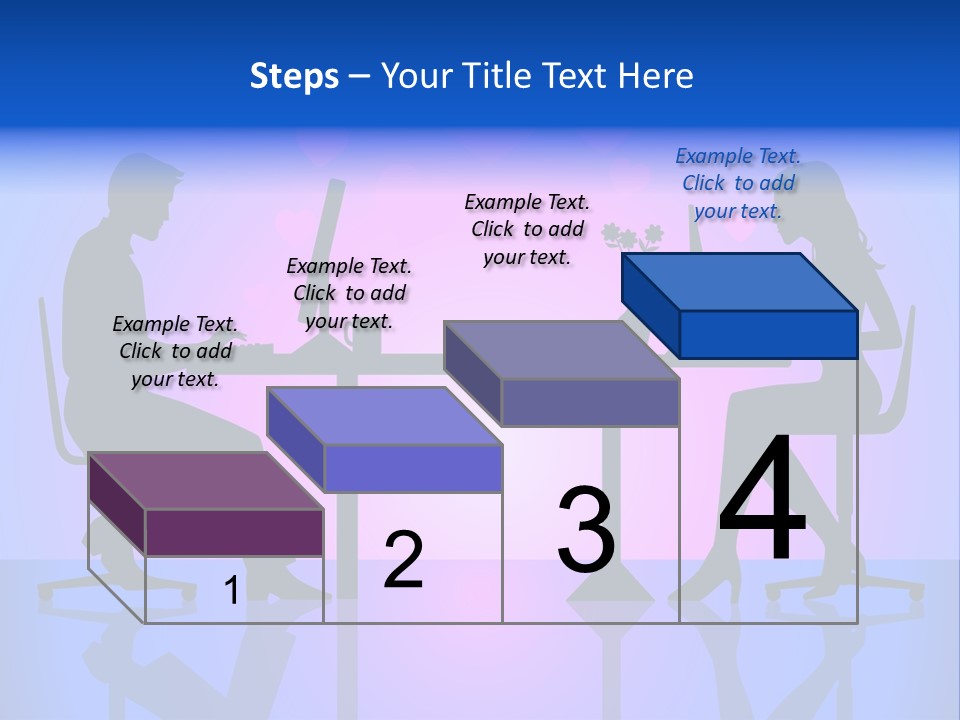 Steps – Your Title Text Here

Example Text. Click to add your text.

Example Text. Click to add your text.

Example Text. Click to add your text.

Example Text. Click to add your text.

1

2

3

4